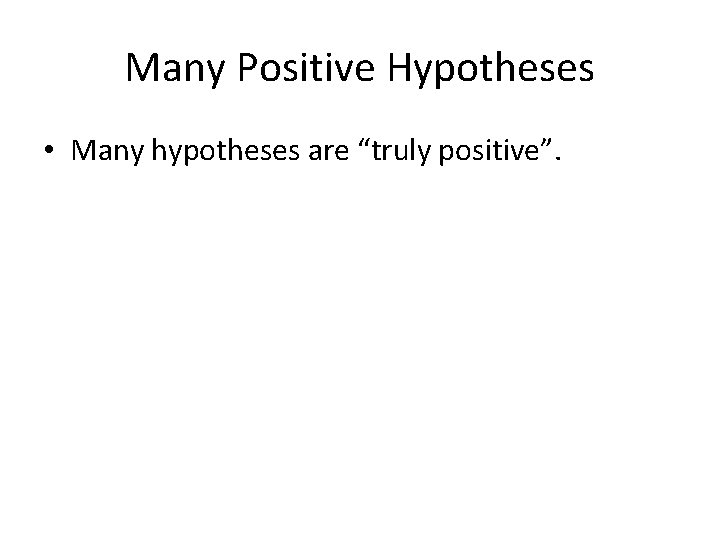 Many Positive Hypotheses

• Many hypotheses are “truly positive”.